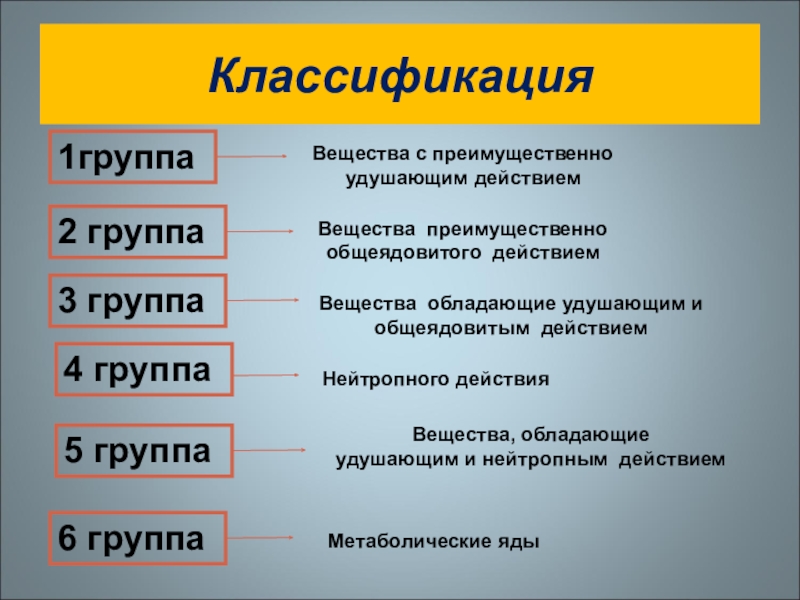 Классификация

1группа

Вещества с преимущественно удушающим действием

2 группа

Вещества преимущественно общеядовитого действием

3 группа

Вещества обладающие удушающим и общеядовитым действием

4 группа

Нейтропного действия

5 группа

Вещества, обладающие удушающим и нейтропным действием

6 группа

Метаболические яды